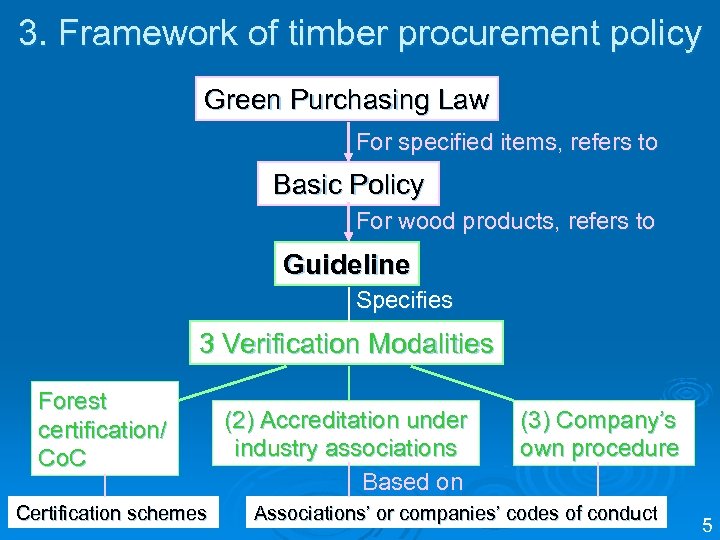 3. Framework of timber procurement policy

Green Purchasing Law

For specified items, refers to

Basic Policy

For wood products, refers to

Guideline

Specifies

3 Verification Modalities

Forest certification/ CoC

(2) Accreditation under industry associations

(3) Company's own procedure

Based on

Certification schemes

Associations' or companies' codes of conduct

5